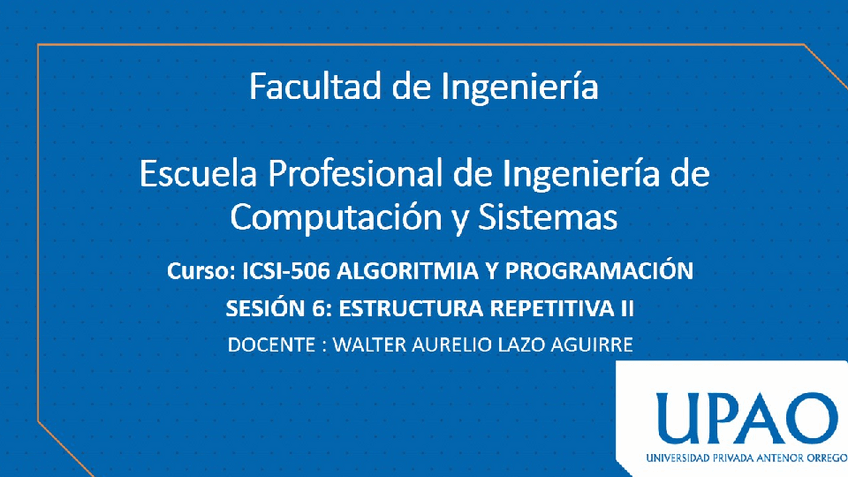 Facultad de Ingeniería

Escuela Profesional de Ingeniería de Computación y Sistemas

Curso: ICSI-506 ALGORITMIA Y PROGRAMACIÓN

SESIÓN 6: ESTRUCTURA REPETITIVA II

DOCENTE : WALTER AURELIO LAZO AGUIRRE

UPAO
UNIVERSIDAD PRIVADA ANTENOR ORREGO